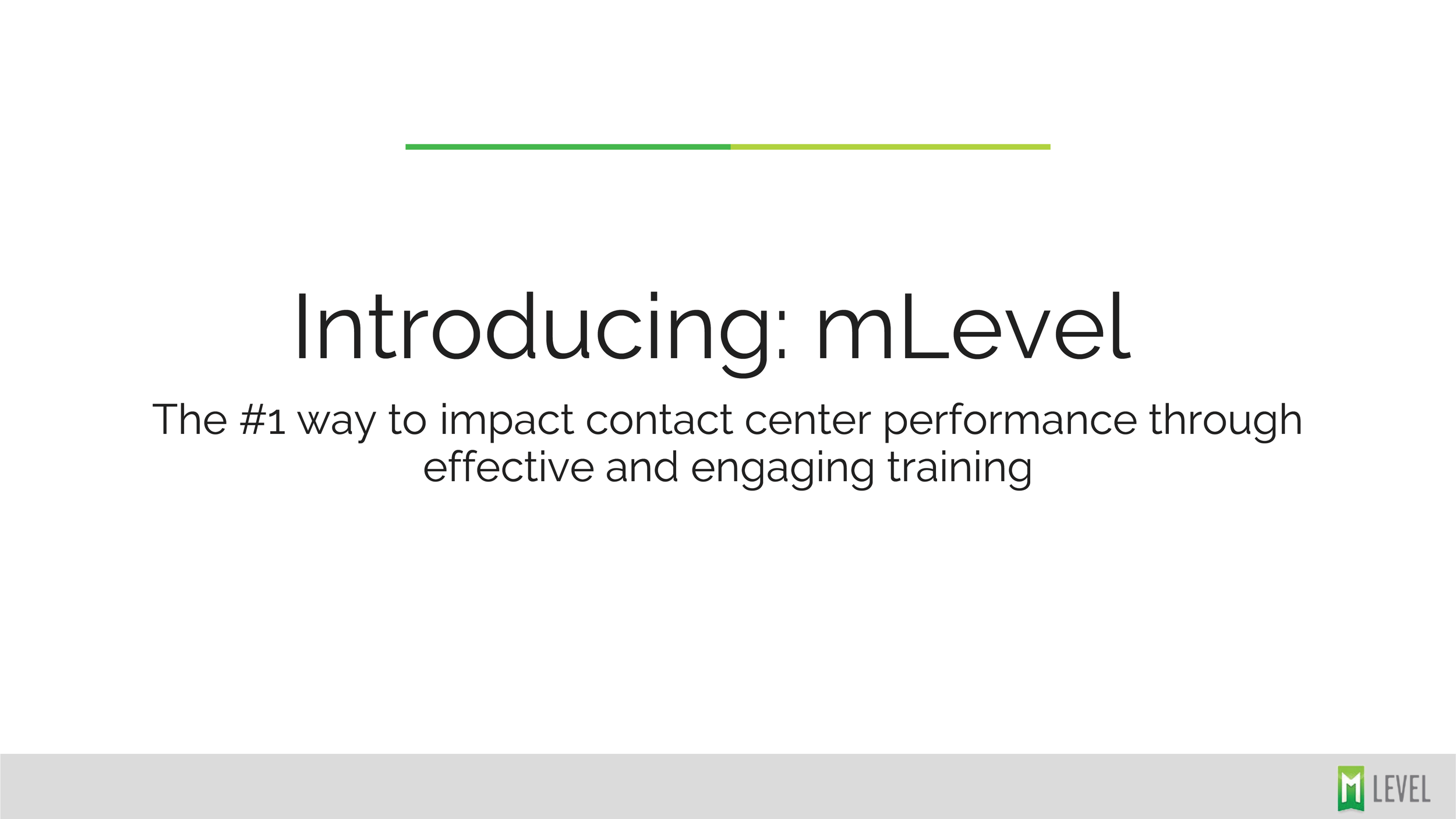 Introducing: mLevel

The #1 way to impact contact center performance through effective and engaging training

M LEVEL